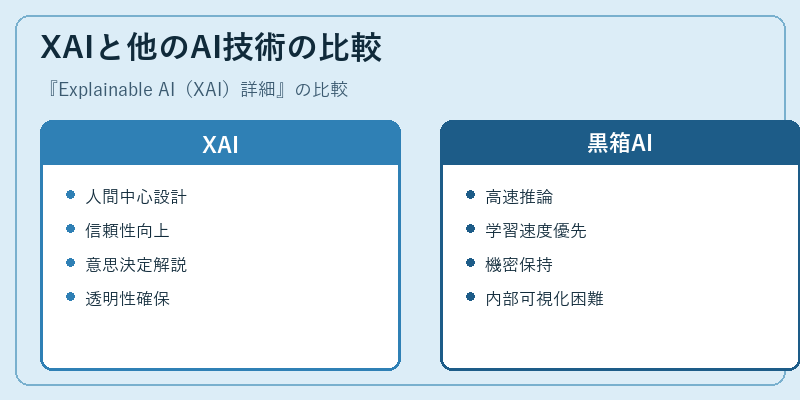 XAIと他のAI技術の比較

『Explainable AI（XAI）詳細』の比較

XAI

- 人間中心設計
- 信頼性向上
- 意思決定解説
- 透明性確保

黒箱AI

- 高速推論
- 学習速度優先
- 機密保持
- 内部可視化困難